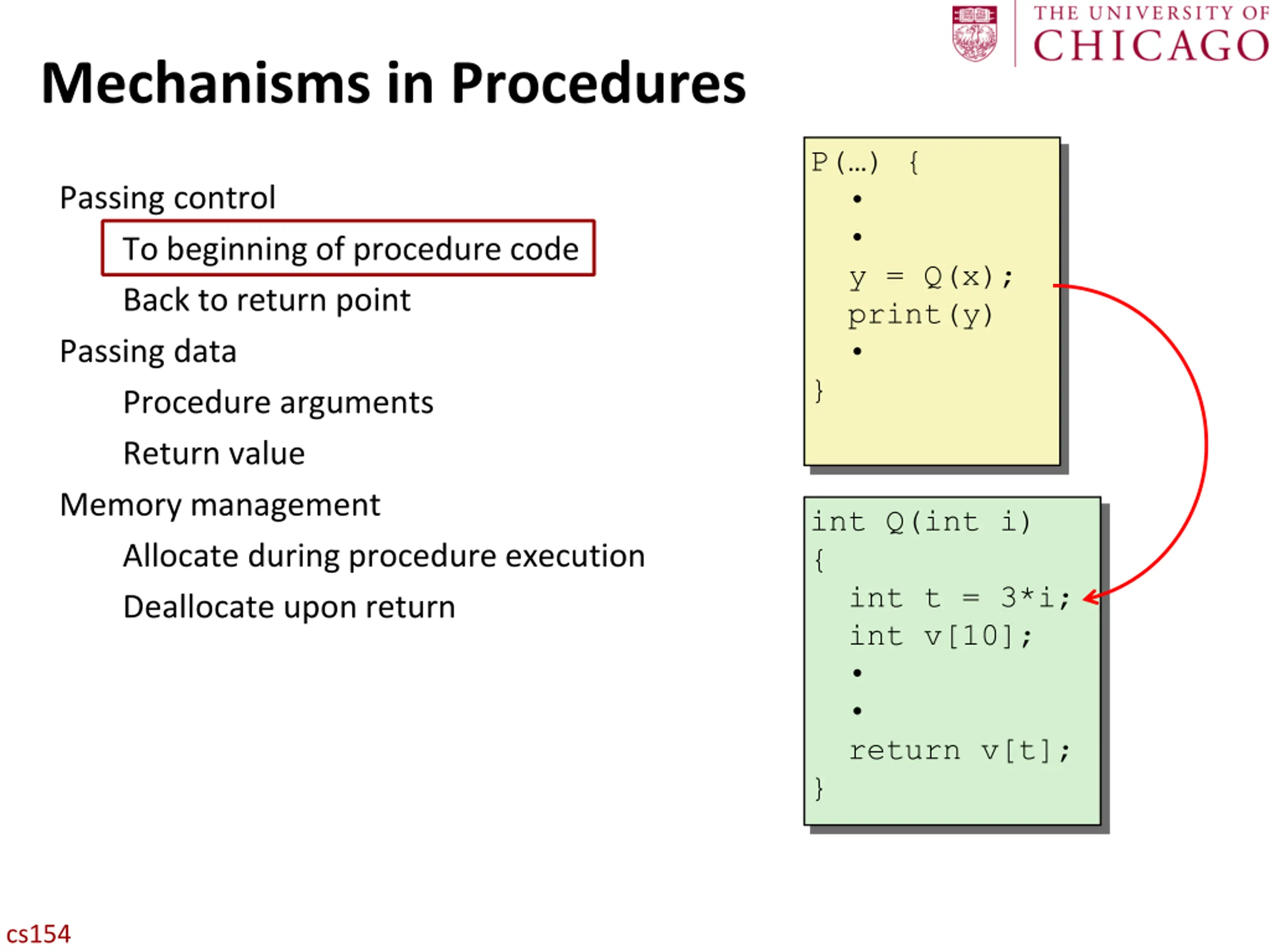 THE UNIVERSITY OF CHICAGO

Mechanisms in Procedures

Passing control

To beginning of procedure code

Back to return point

Passing data

Procedure arguments

Return value

Memory management

Allocate during procedure execution

Deallocate upon return

P(…) {
•
•
y = Q(x);
print(y)
•
}

int Q(int i)
{
int t = 3*i;
int v[10];
•
•
return v[t];
}

cs154